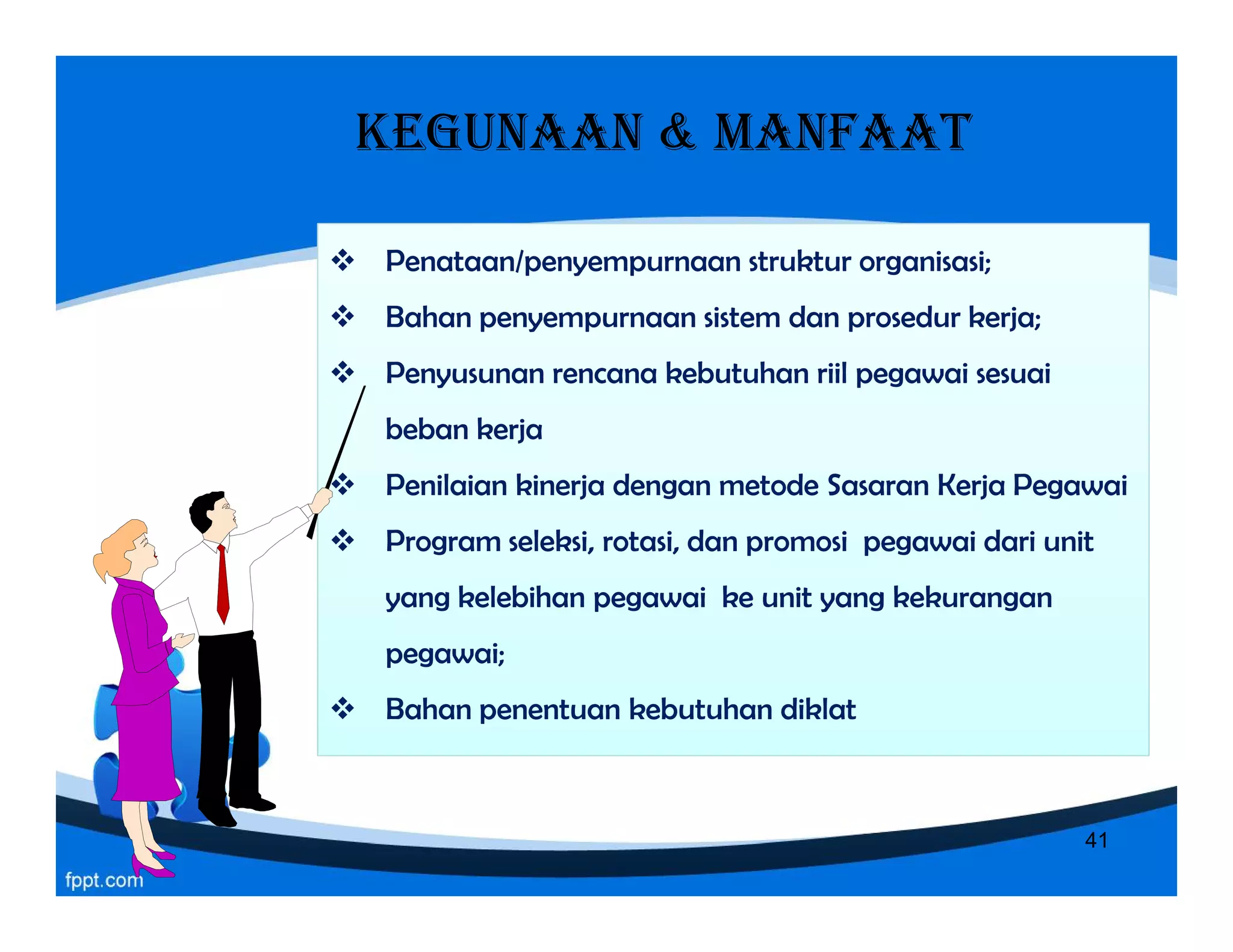 KEGUNAAN & MANFAAT

❖ Penataan/penyempurnaan struktur organisasi;

❖ Bahan penyempurnaan sistem dan prosedur kerja;

❖ Penyusunan rencana kebutuhan riil pegawai sesuai beban kerja

❖ Penilaian kinerja dengan metode Sasaran Kerja Pegawai

❖ Program seleksi, rotasi, dan promosi pegawai dari unit yang kelebihan pegawai ke unit yang kekurangan pegawai;

❖ Bahan penentuan kebutuhan diklat

41

fppt.com